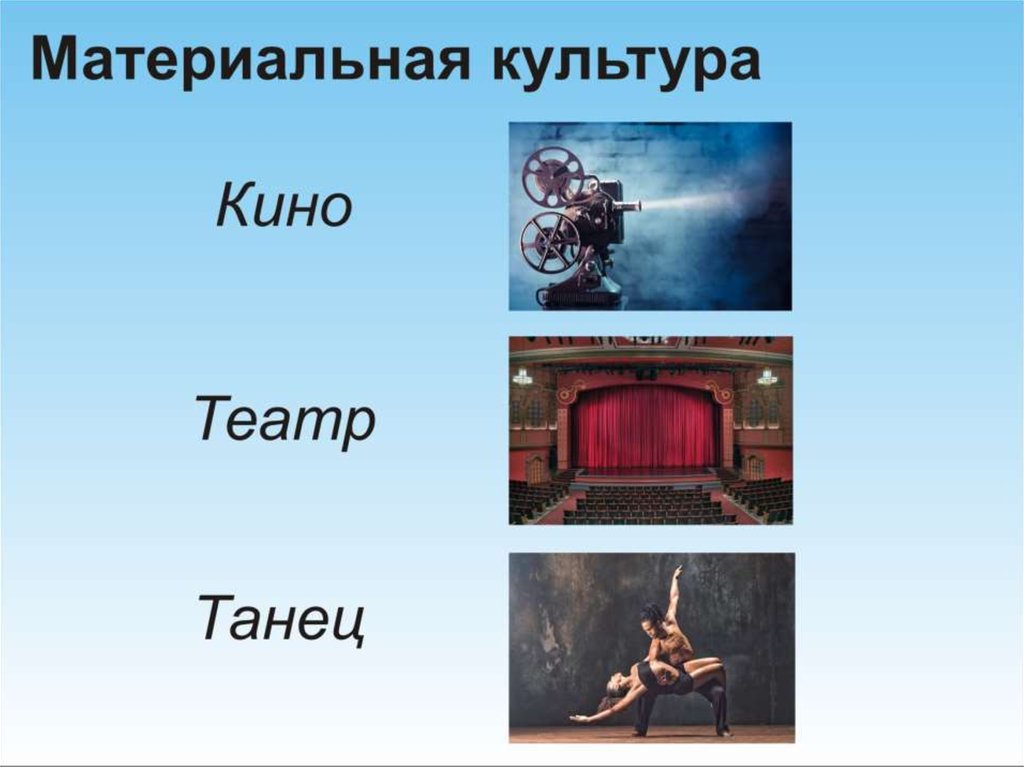 Материальная культура

Кино

Театр

Танец